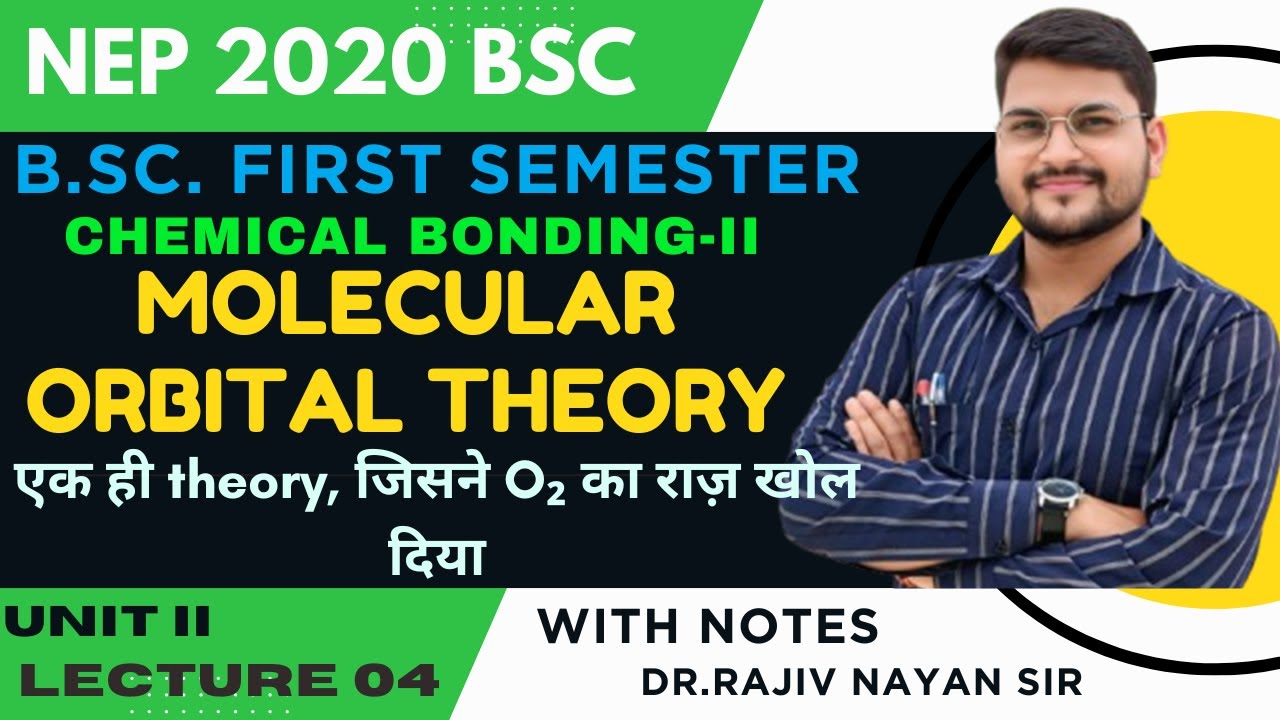 NEP 2020 BSC

B.SC. FIRST SEMESTER

CHEMICAL BONDING-II

MOLECULAR ORBITAL THEORY

एक ही theory, जिसने $O_2$ का राज़ खोल दिया

UNIT II

LECTURE 04

WITH NOTES

DR.RAJIV NAYAN SIR